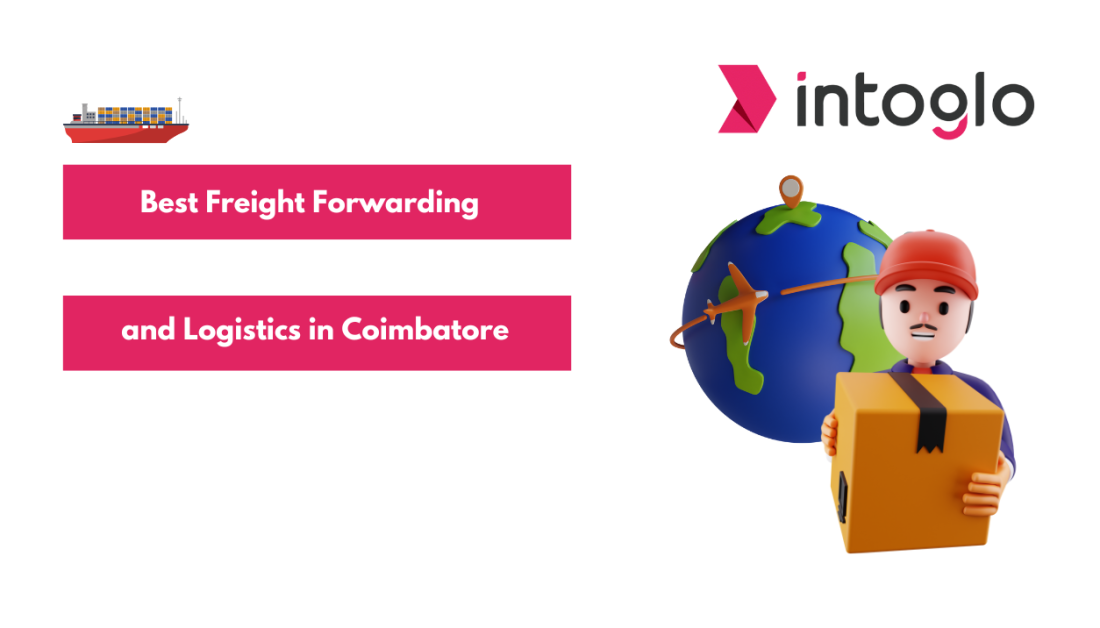 intoglo

Best Freight Forwarding

and Logistics in Coimbatore